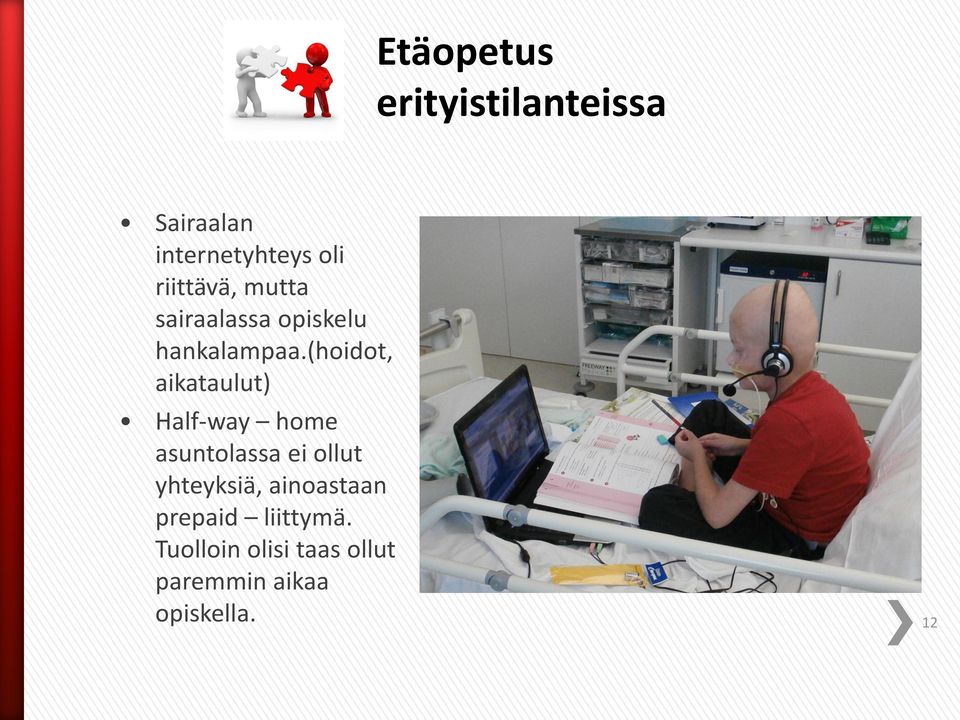 Etäopetus erityistilanteissa

• Sairaalan internetyhteys oli riittävä, mutta sairaalassa opiskelu hankalampaa.(hoidot, aikataulut)

• Half-way – home asuntolassa ei ollut yhteyksiä, ainoastaan prepaid – liittymä. Tuolloin olisi taas ollut paremmin aikaa opiskella.

12